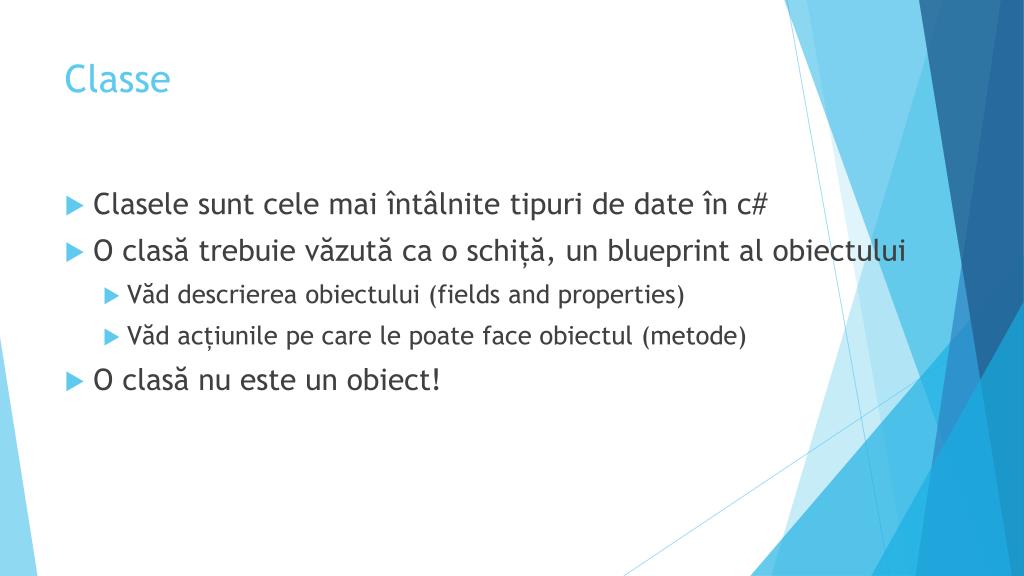 Classe

Clasele sunt cele mai întâlnite tipuri de date în c#

O clasă trebuie văzută ca o schiță, un blueprint al obiectului

Văd descrierea obiectului (fields and properties)

Văd acțiunile pe care le poate face obiectul (metode)

O clasă nu este un obiect!